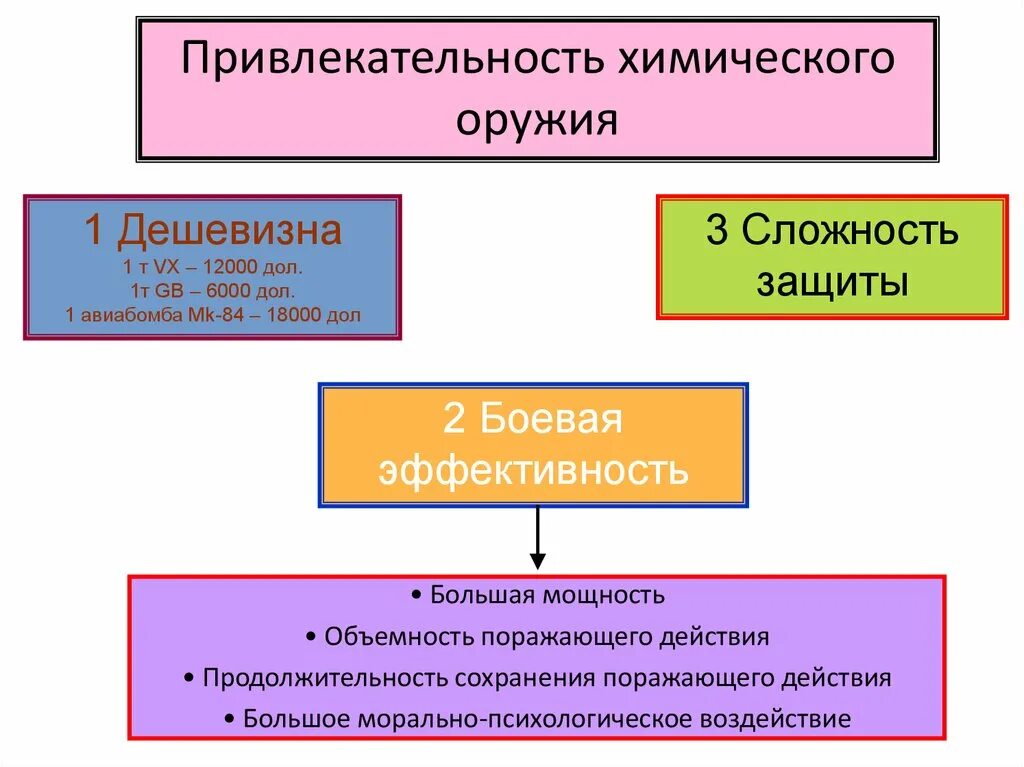 Привлекательность химического оружия

1 Дешевизна
1 т VX – 12000 дол.
1т GB – 6000 дол.
1 авиабомба Мк-84 – 18000 дол

3 Сложность защиты

2 Боевая эффективность

• Большая мощность
• Объемность поражающего действия
• Продолжительность сохранения поражающего действия
• Большое морально-психологическое воздействие